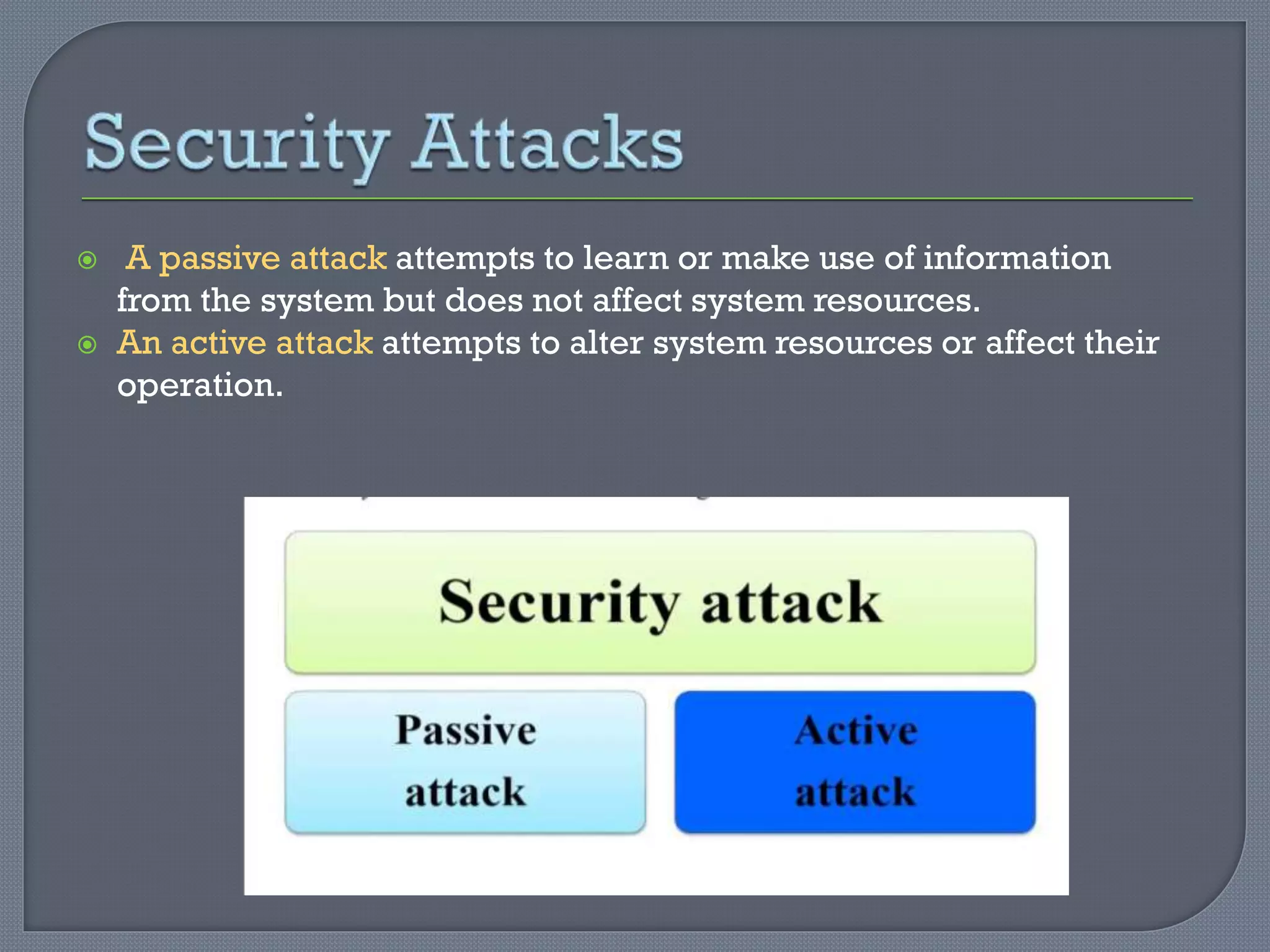 Security Attacks

A passive attack attempts to learn or make use of information from the system but does not affect system resources.

An active attack attempts to alter system resources or affect their operation.

Security attack

Passive attack

Active attack